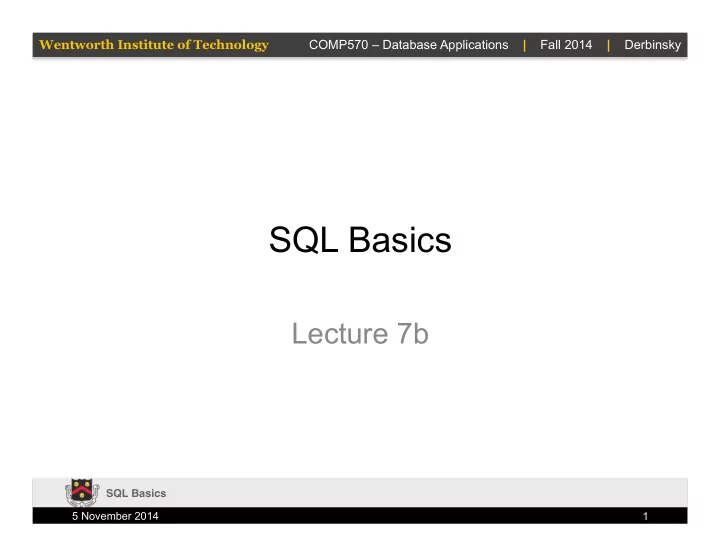 Wentworth Institute of Technology COMP570 – Database Applications | Fall 2014 | Derbinsky

SQL Basics

Lecture 7b

SQL Basics

5 November 2014 1